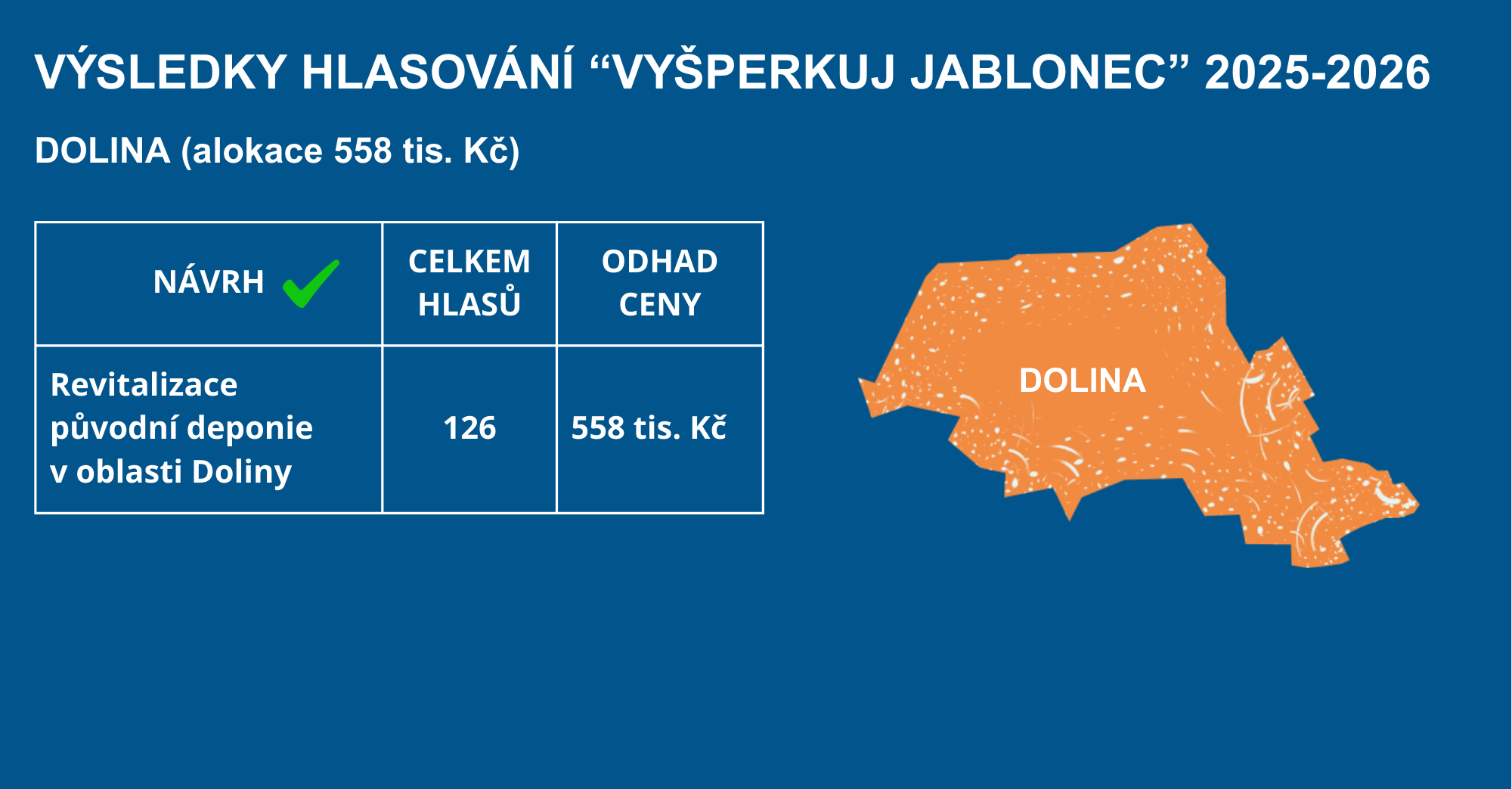 VÝSLEDKY HLASOVÁNÍ “VYŠPERKUJ JABLONEC” 2025-2026

DOLINA (alokace 558 tis. Kč)

| NÁVRH | CELKEM HLASŮ | ODHAD CENY |
|---|---|---|
| Revitalizace původní deponie v oblasti Doliny | 126 | 558 tis. Kč |

DOLINA